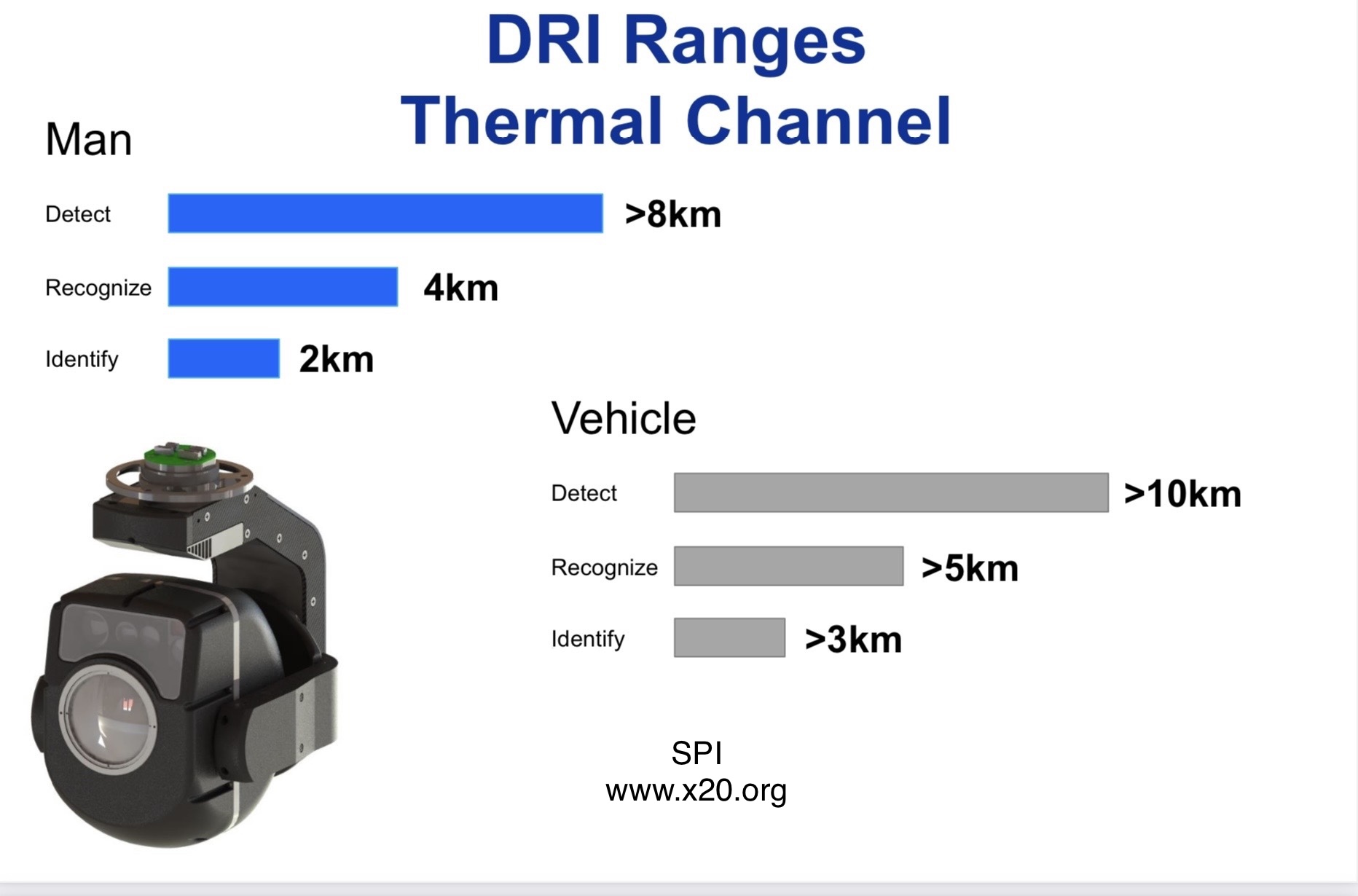 DRI Ranges
Thermal Channel

Man

Detect >8km

Recognize 4km

Identify 2km

Vehicle

Detect >10km

Recognize >5km

Identify >3km

SPI
www.x20.org